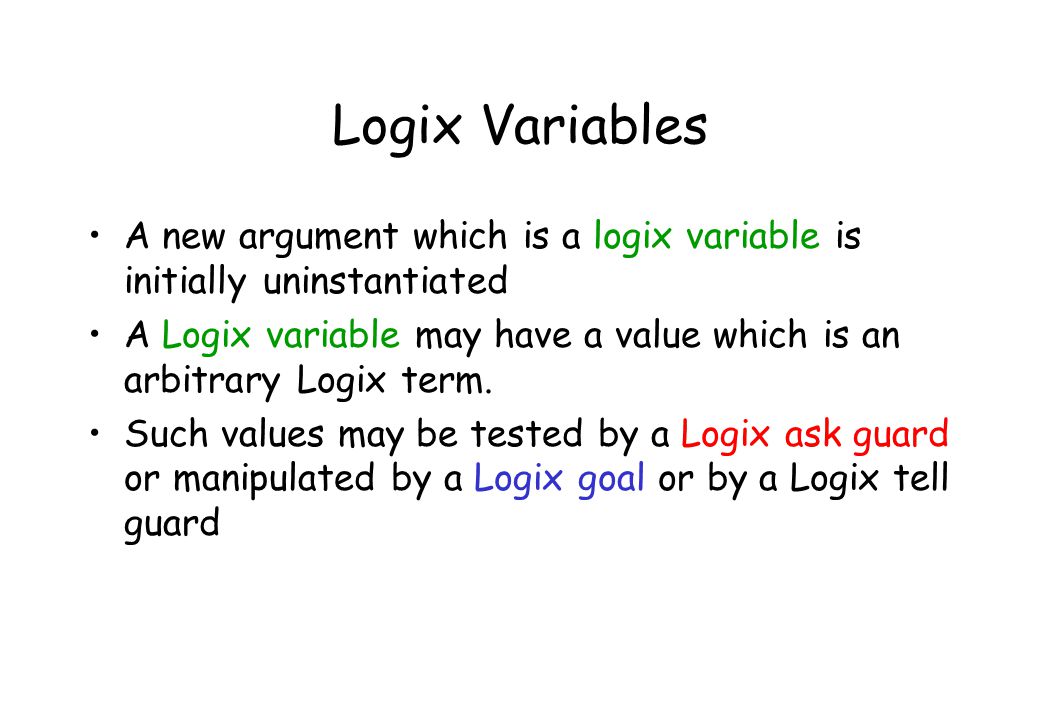 Logix Variables

• A new argument which is a logix variable is initially uninstantiated

• A Logix variable may have a value which is an arbitrary Logix term.

• Such values may be tested by a Logix ask guard or manipulated by a Logix goal or by a Logix tell guard